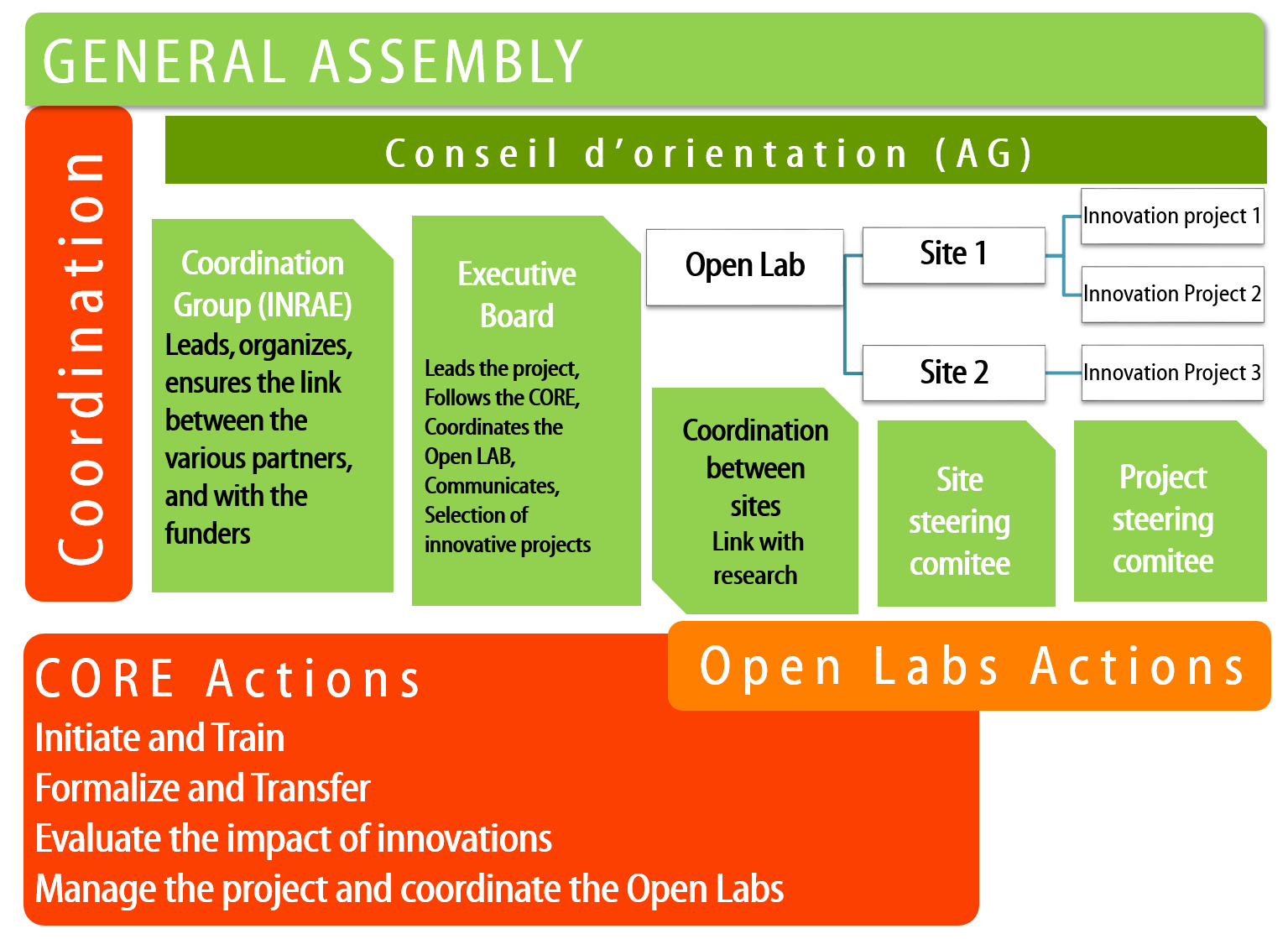 GENERAL ASSEMBLY

Coordination

Conseil d'orientation (AG)

Coordination Group (INRAE)
Leads, organizes, ensures the link between the various partners, and with the funders

Executive Board
Leads the project, Follows the CORE, Coordinates the Open LAB, Communicates, Selection of innovative projects

Open Lab

Site 1

Site 2

Innovation project 1

Innovation Project 2

Innovation Project 3

Coordination between sites
Link with research

Site steering comitee

Project steering comitee

CORE Actions
Initiate and Train
Formalize and Transfer
Evaluate the impact of innovations
Manage the project and coordinate the Open Labs

Open Labs Actions